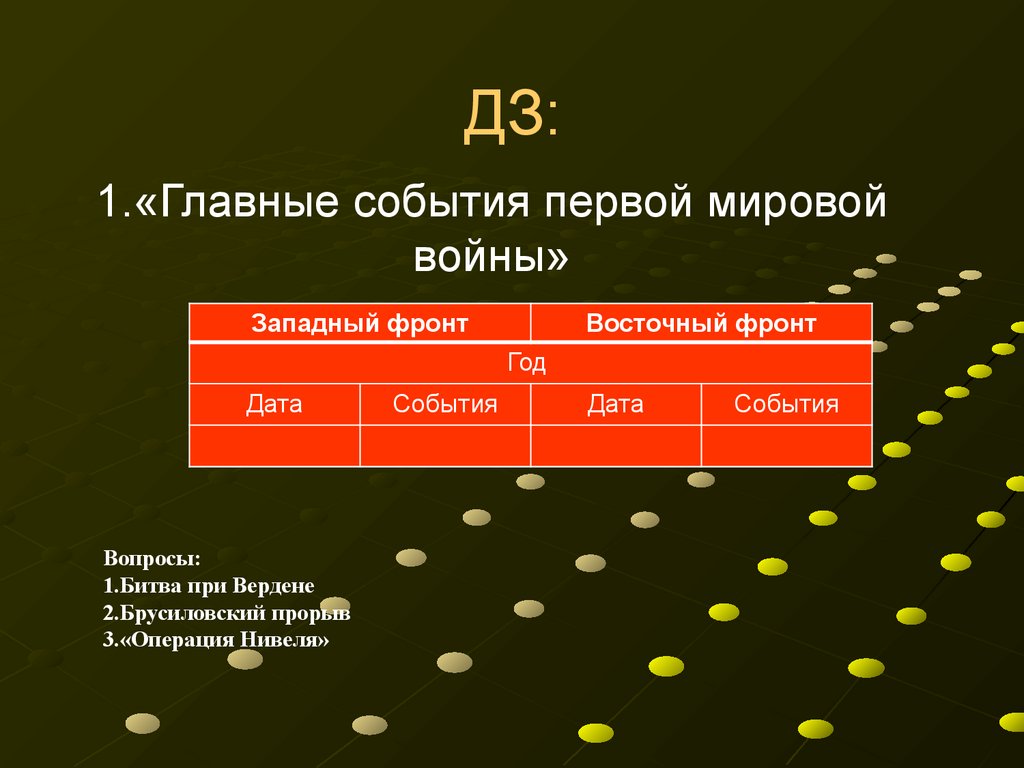 ДЗ:

1.«Главные события первой мировой войны»

| Западный фронт | | Восточный фронт | |
|---|---|---|---|
| Год | | | |
| Дата | События | Дата | События |
| | | | |

Вопросы:
1.Битва при Вердене
2.Брусиловский прорыв
3.«Операция Нивеля»